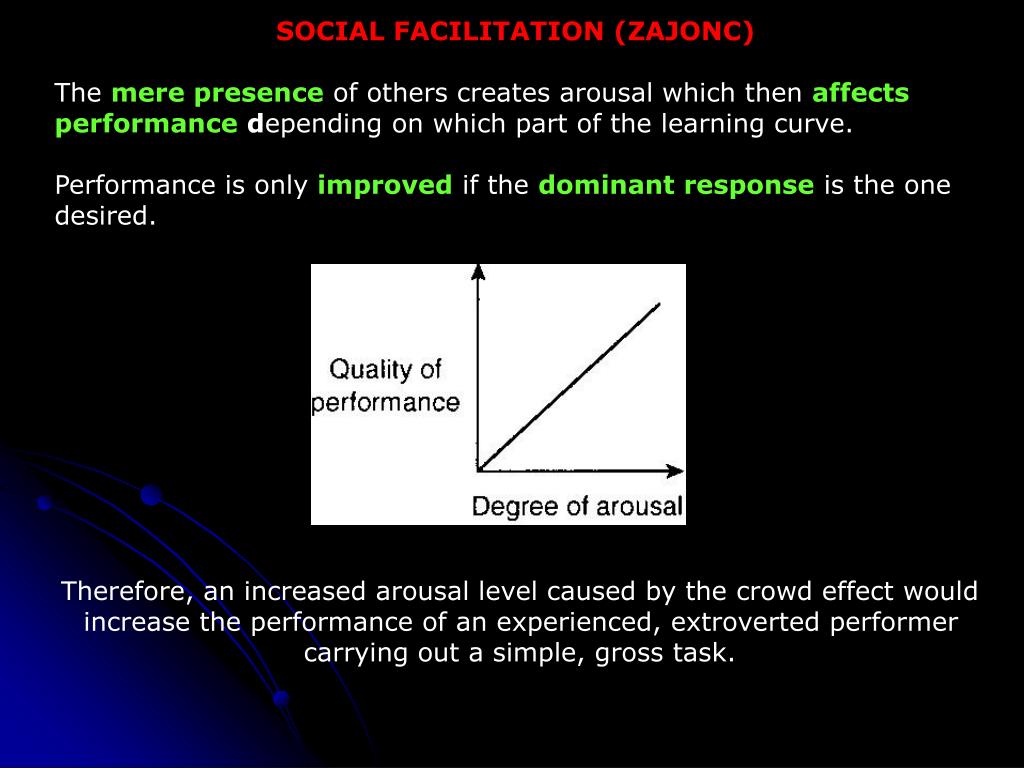 SOCIAL FACILITATION (ZAJONC)

The mere presence of others creates arousal which then affects performance depending on which part of the learning curve.

Performance is only improved if the dominant response is the one desired.

Quality of performance

Degree of arousal

Therefore, an increased arousal level caused by the crowd effect would increase the performance of an experienced, extroverted performer carrying out a simple, gross task.